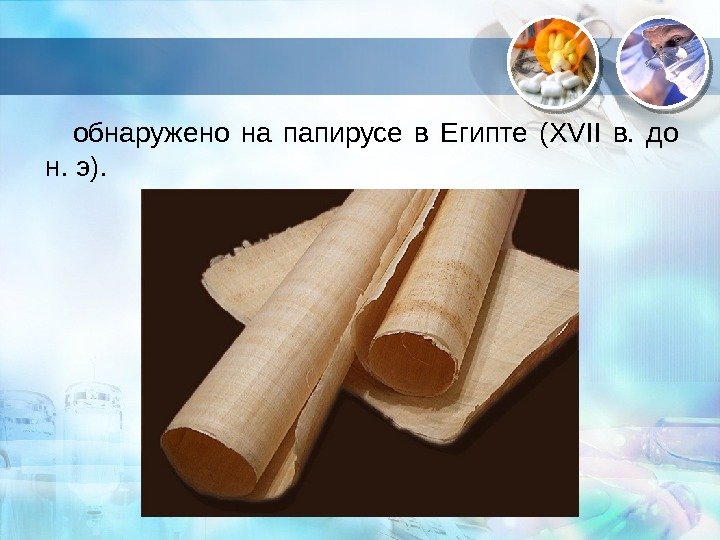 обнаружено на папирусе в Египте (XVII в. до н. э).